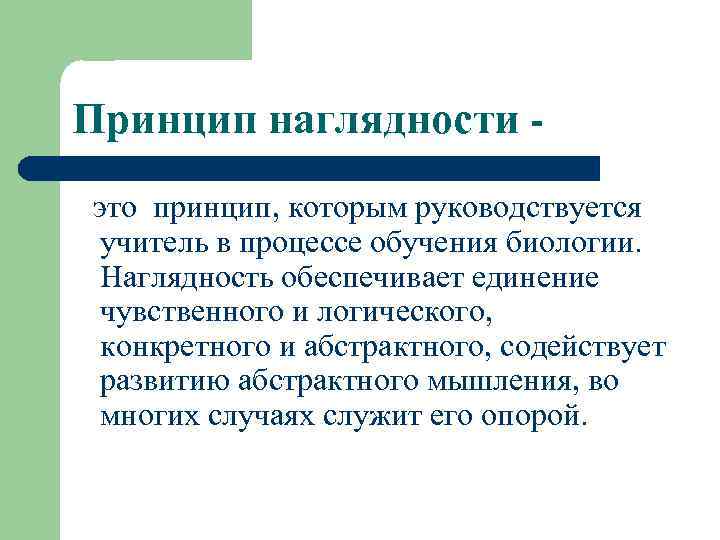 Принцип наглядности -

это принцип, которым руководствуется учитель в процессе обучения биологии. Наглядность обеспечивает единение чувственного и логического, конкретного и абстрактного, содействует развитию абстрактного мышления, во многих случаях служит его опорой.